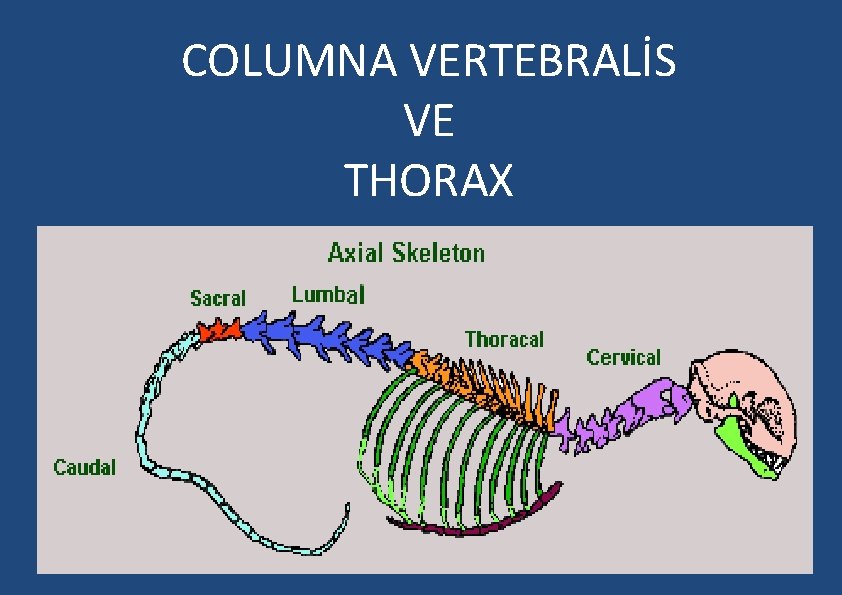 COLUMNA VERTEBRALİS
VE
THORAX

Axial Skeleton

Sacral

Lumbal

Thoracal

Cervical

Caudal